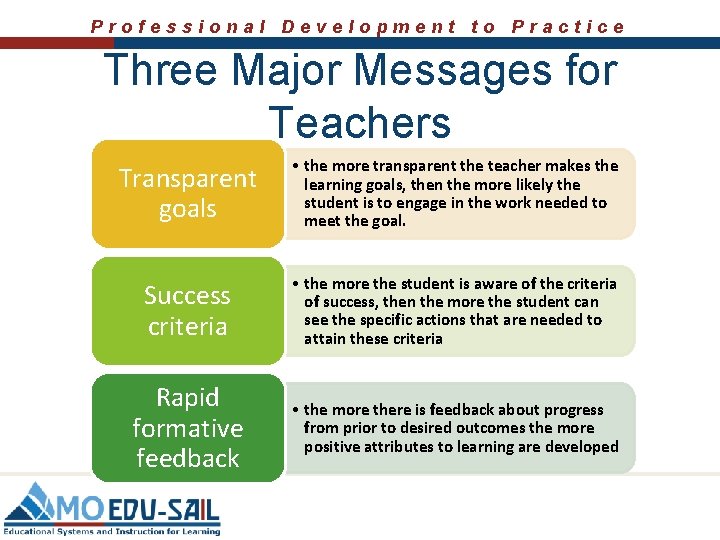 Professional Development to Practice

Three Major Messages for Teachers

Transparent goals

• the more transparent the teacher makes the learning goals, then the more likely the student is to engage in the work needed to meet the goal.

Success criteria

• the more the student is aware of the criteria of success, then the more the student can see the specific actions that are needed to attain these criteria

Rapid formative feedback

• the more there is feedback about progress from prior to desired outcomes the more positive attributes to learning are developed

MO EDU-SAIL
Educational Systems and Instruction for Learning